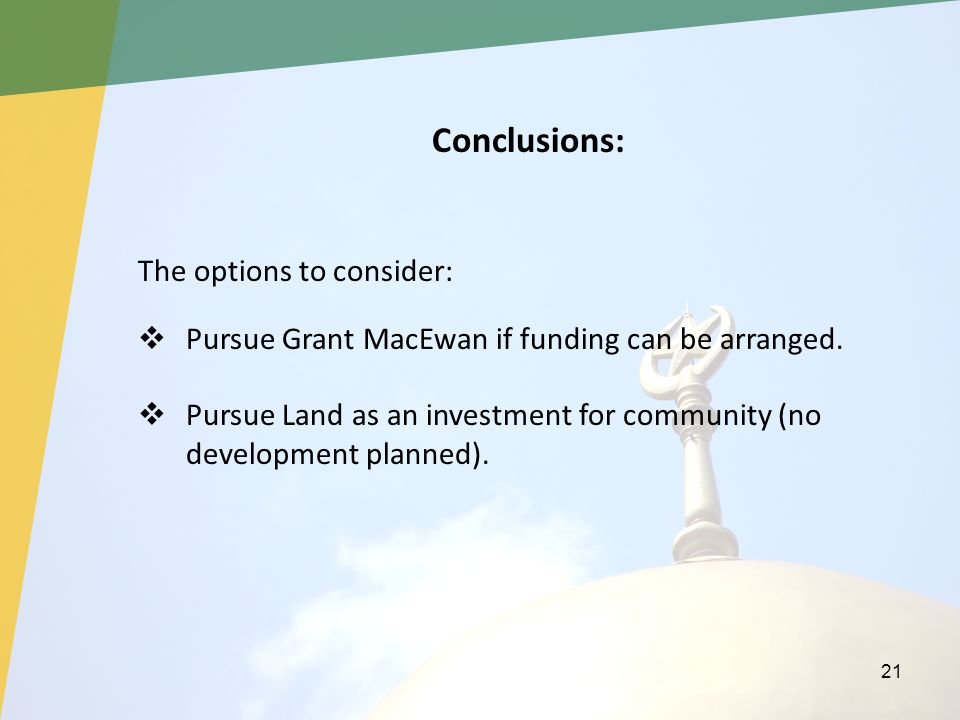 Conclusions:

The options to consider:

❖ Pursue Grant MacEwan if funding can be arranged.

❖ Pursue Land as an investment for community (no development planned).

21